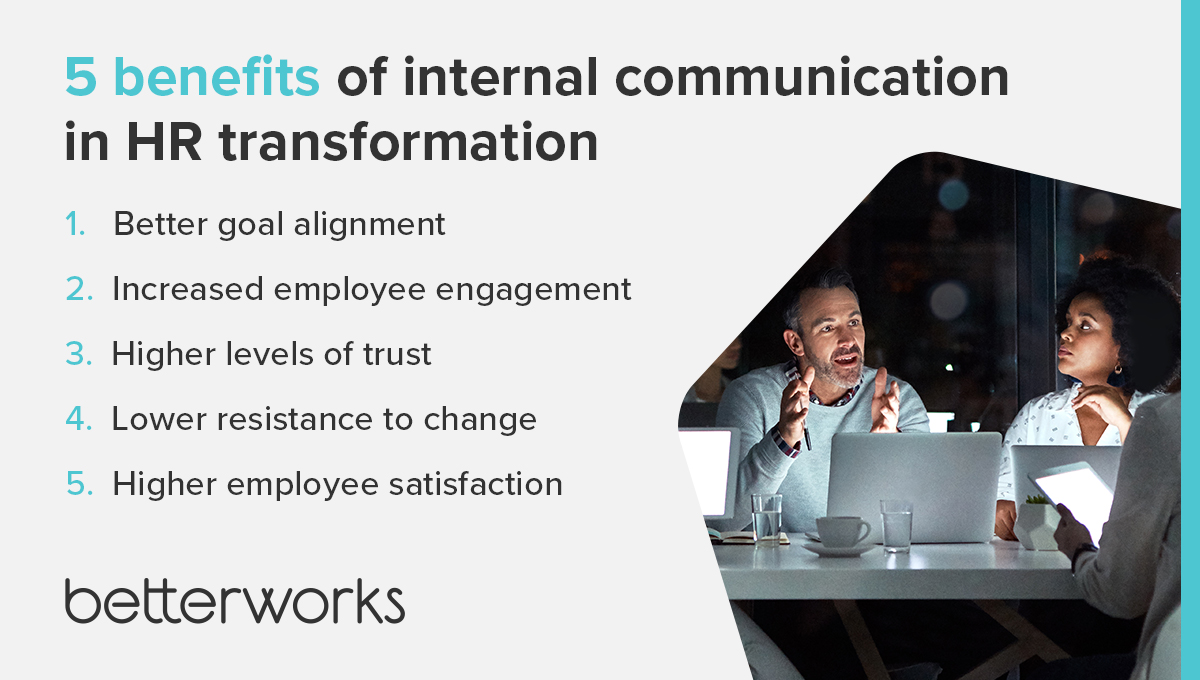 5 benefits of internal communication in HR transformation

1. Better goal alignment
2. Increased employee engagement
3. Higher levels of trust
4. Lower resistance to change
5. Higher employee satisfaction

betterworks